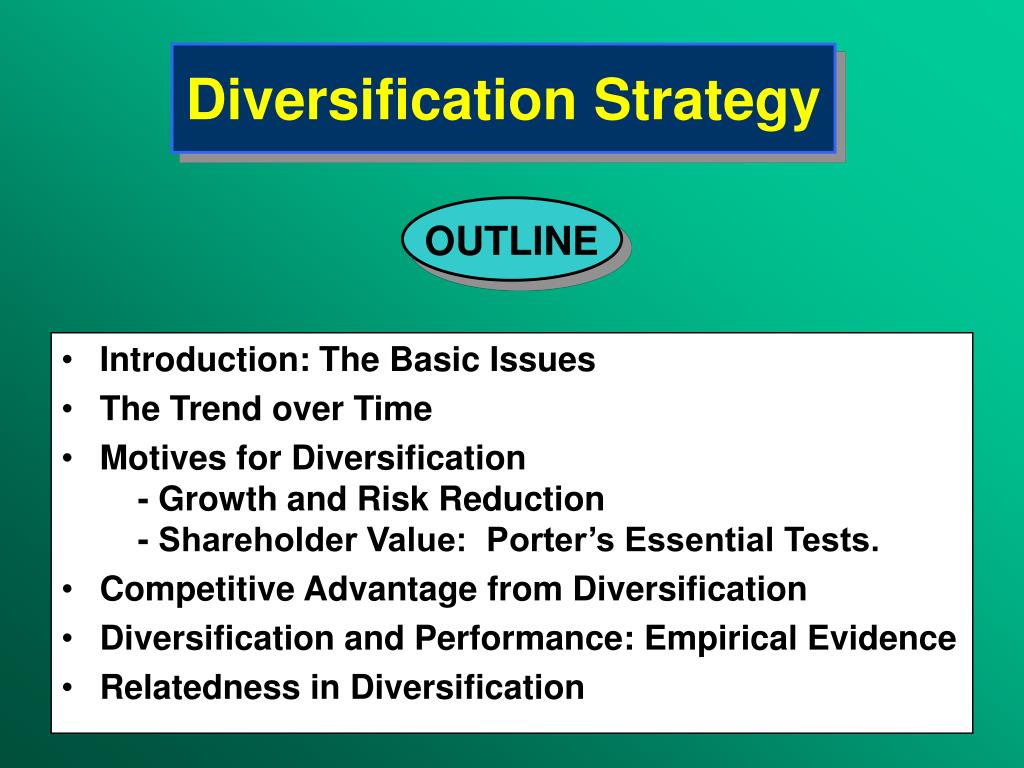 Diversification Strategy

OUTLINE

• Introduction: The Basic Issues
• The Trend over Time
• Motives for Diversification
- Growth and Risk Reduction
- Shareholder Value: Porter's Essential Tests.
• Competitive Advantage from Diversification
• Diversification and Performance: Empirical Evidence
• Relatedness in Diversification